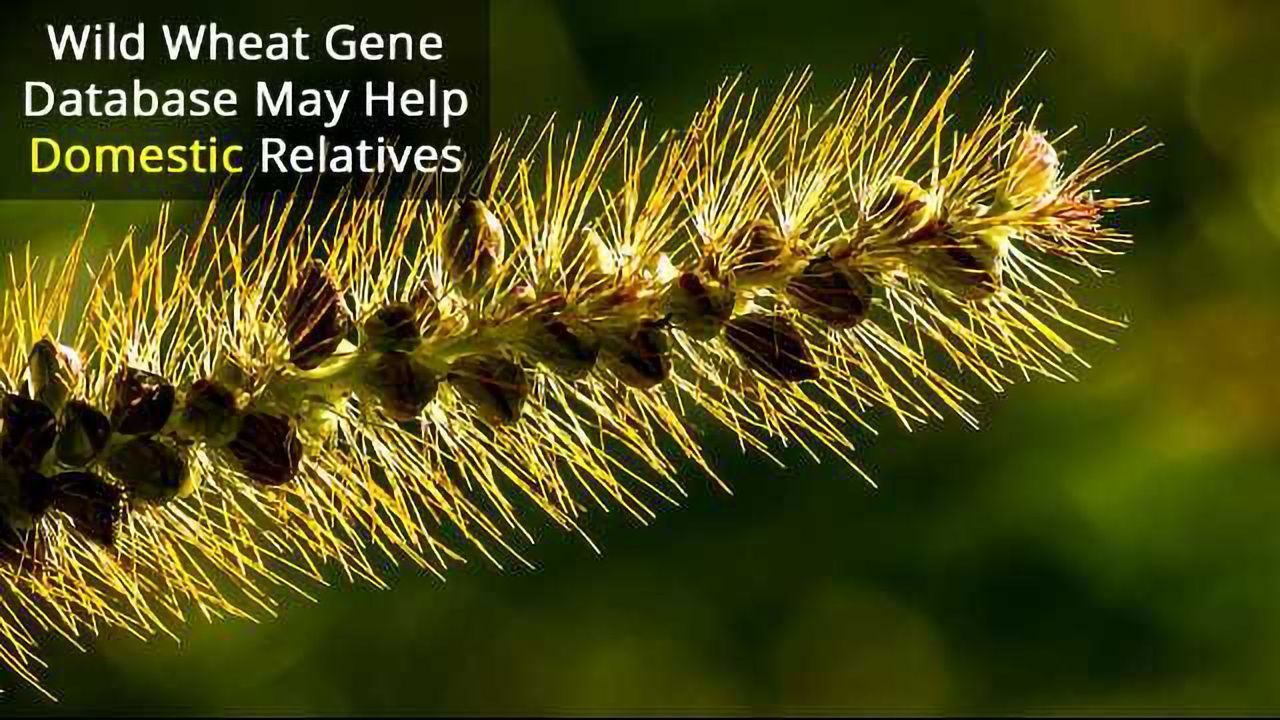 Wild Wheat Gene Database May Help Domestic Relatives